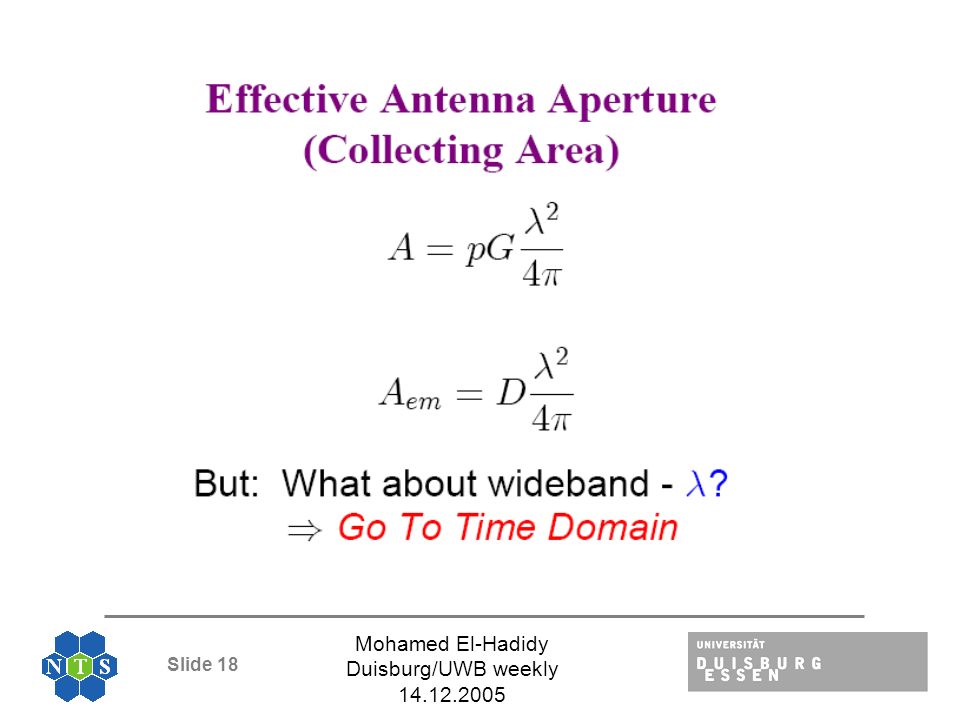 Effective Antenna Aperture
(Collecting Area)

$A = pG\frac{\lambda^2}{4\pi}$

$A_{em} = D\frac{\lambda^2}{4\pi}$

But: What about wideband - $\lambda$?
$\Rightarrow$ Go To Time Domain

NTS

Slide 18

Mohamed El-Hadidy
Duisburg/UWB weekly
14.12.2005

UNIVERSITÄT
DUISBURG
ESSEN